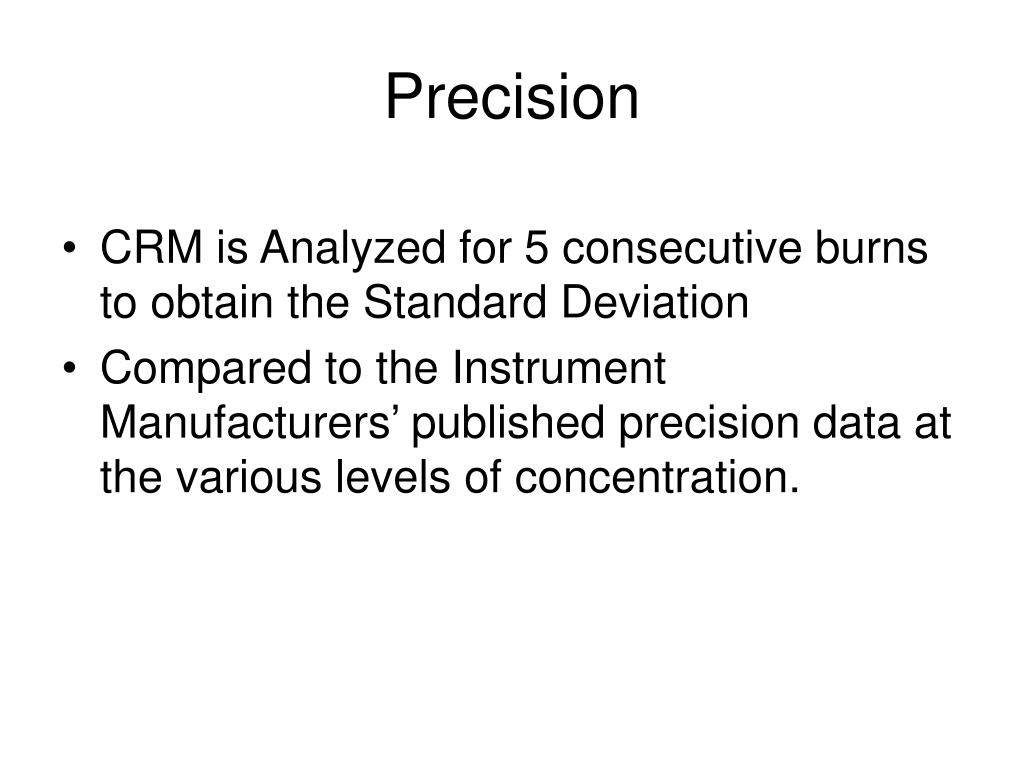 Precision

• CRM is Analyzed for 5 consecutive burns to obtain the Standard Deviation
• Compared to the Instrument Manufacturers’ published precision data at the various levels of concentration.